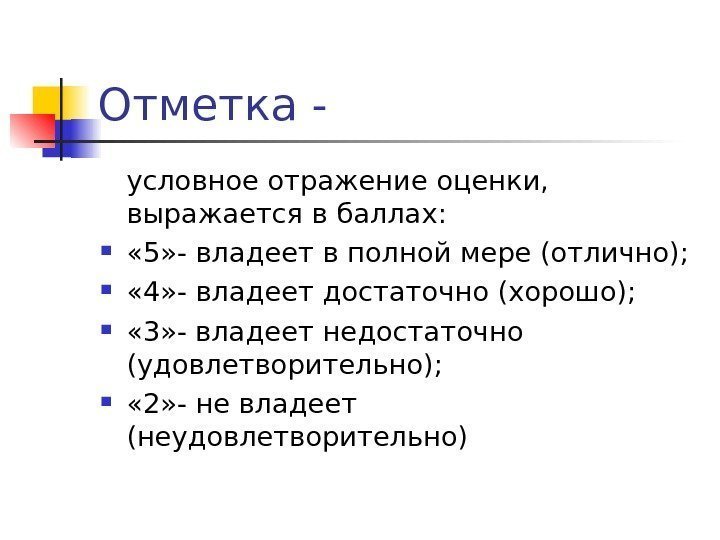 Отметка -

условное отражение оценки, выражается в баллах:

- «5»- владеет в полной мере (отлично);
- «4»- владеет достаточно (хорошо);
- «3»- владеет недостаточно (удовлетворительно);
- «2»- не владеет (неудовлетворительно)